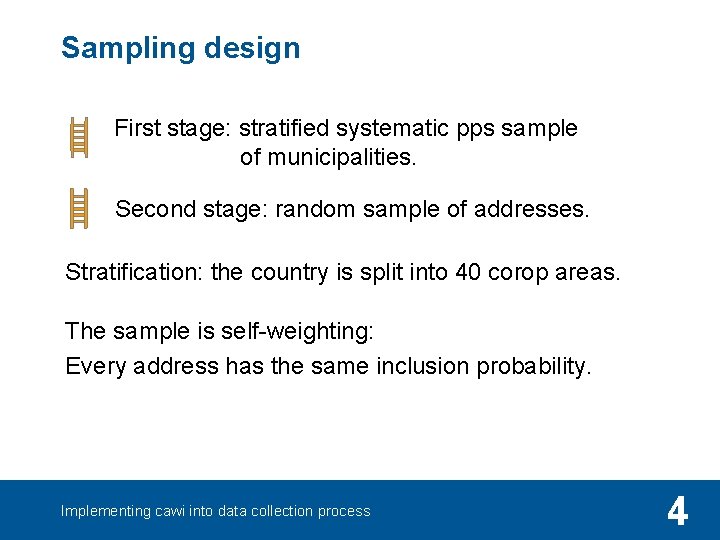 Sampling design

First stage: stratified systematic pps sample of municipalities.

Second stage: random sample of addresses.

Stratification: the country is split into 40 corop areas.

The sample is self-weighting:
Every address has the same inclusion probability.

Implementing cawi into data collection process

4